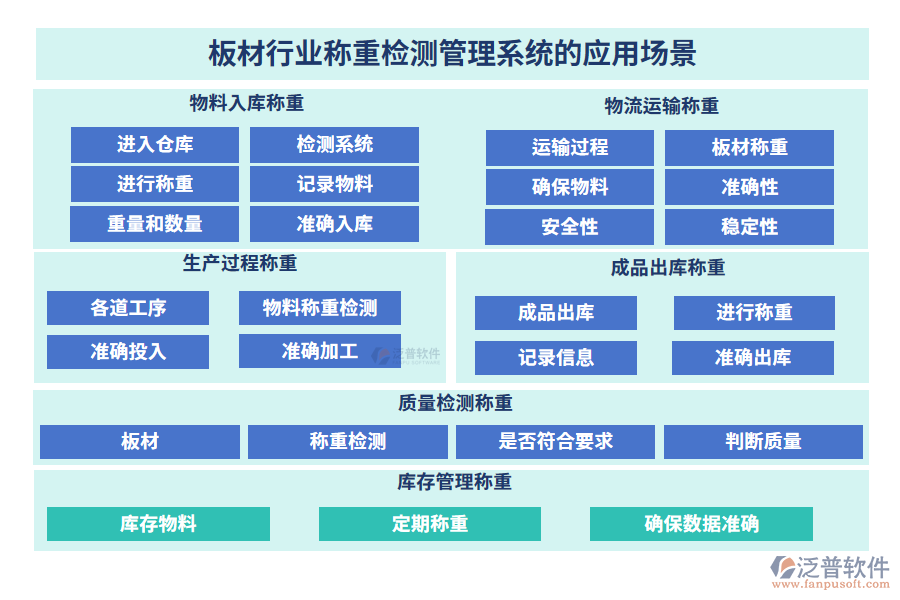 板材行业称重检测管理系统的应用场景

物料入库称重

进入仓库
检测系统
进行称重
记录物料
重量和数量
准确入库

物流运输称重

运输过程
板材称重
确保物料
准确性
安全性
稳定性

生产过程称重

各道工序
物料称重检测
准确投入
准确加工

泛普软件

成品出库称重

成品出库
进行称重
记录信息
准确出库

质量检测称重

板材
称重检测
是否符合要求
判断质量

库存管理称重

库存物料
定期称重
确保数据准确

泛普软件
www.fanpusoft.com